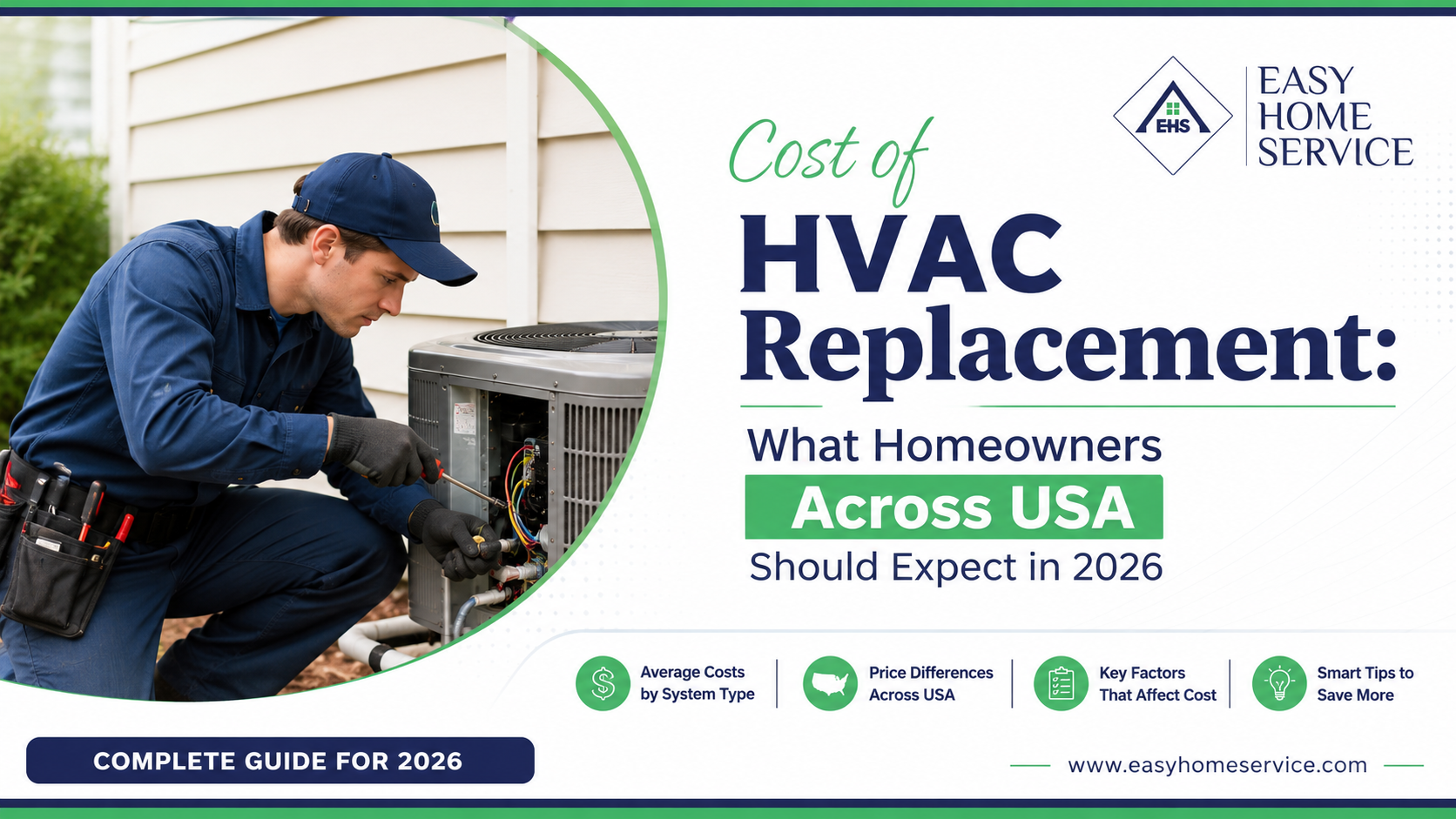 EHS
EASY HOME SERVICE

Cost of
HVAC Replacement:
What Homeowners Across USA Should Expect in 2026

Average Costs by System Type
Price Differences Across USA
Key Factors That Affect Cost
Smart Tips to Save More

COMPLETE GUIDE FOR 2026

www.easyhomeservice.com